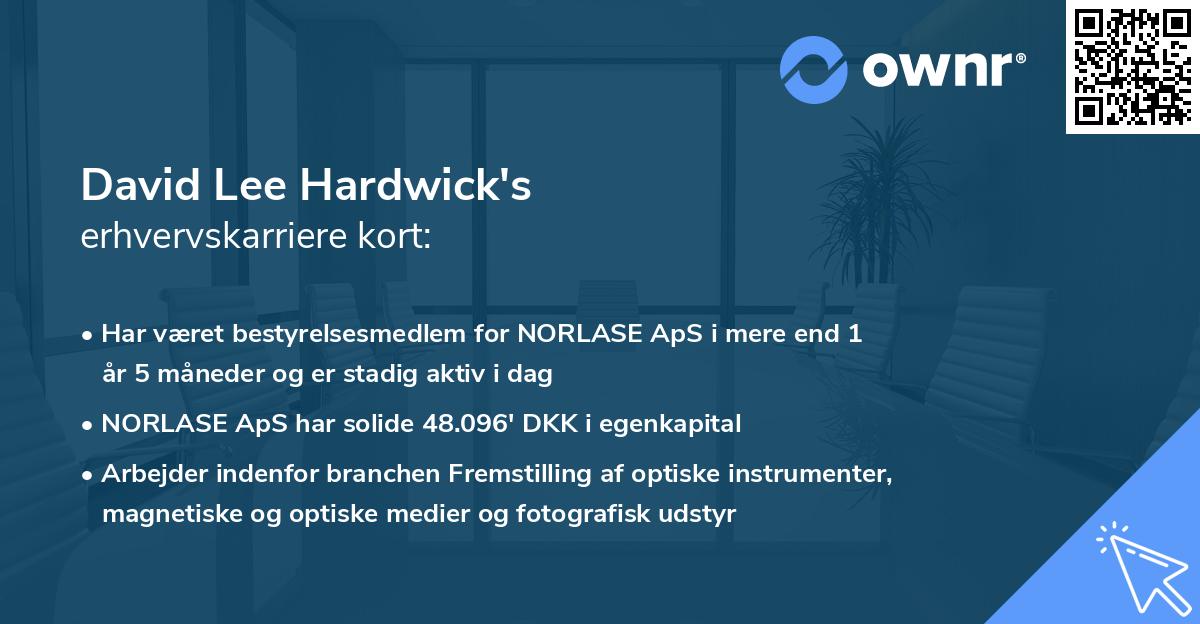 ownr®

David Lee Hardwick's
erhvervskarriere kort:

• Har været bestyrelsesmedlem for NORLASE ApS i mere end 1 år 5 måneder og er stadig aktiv i dag

• NORLASE ApS har solide 48.096' DKK i egenkapital

• Arbejder indenfor branchen Fremstilling af optiske instrumenter, magnetiske og optiske medier og fotografisk udstyr